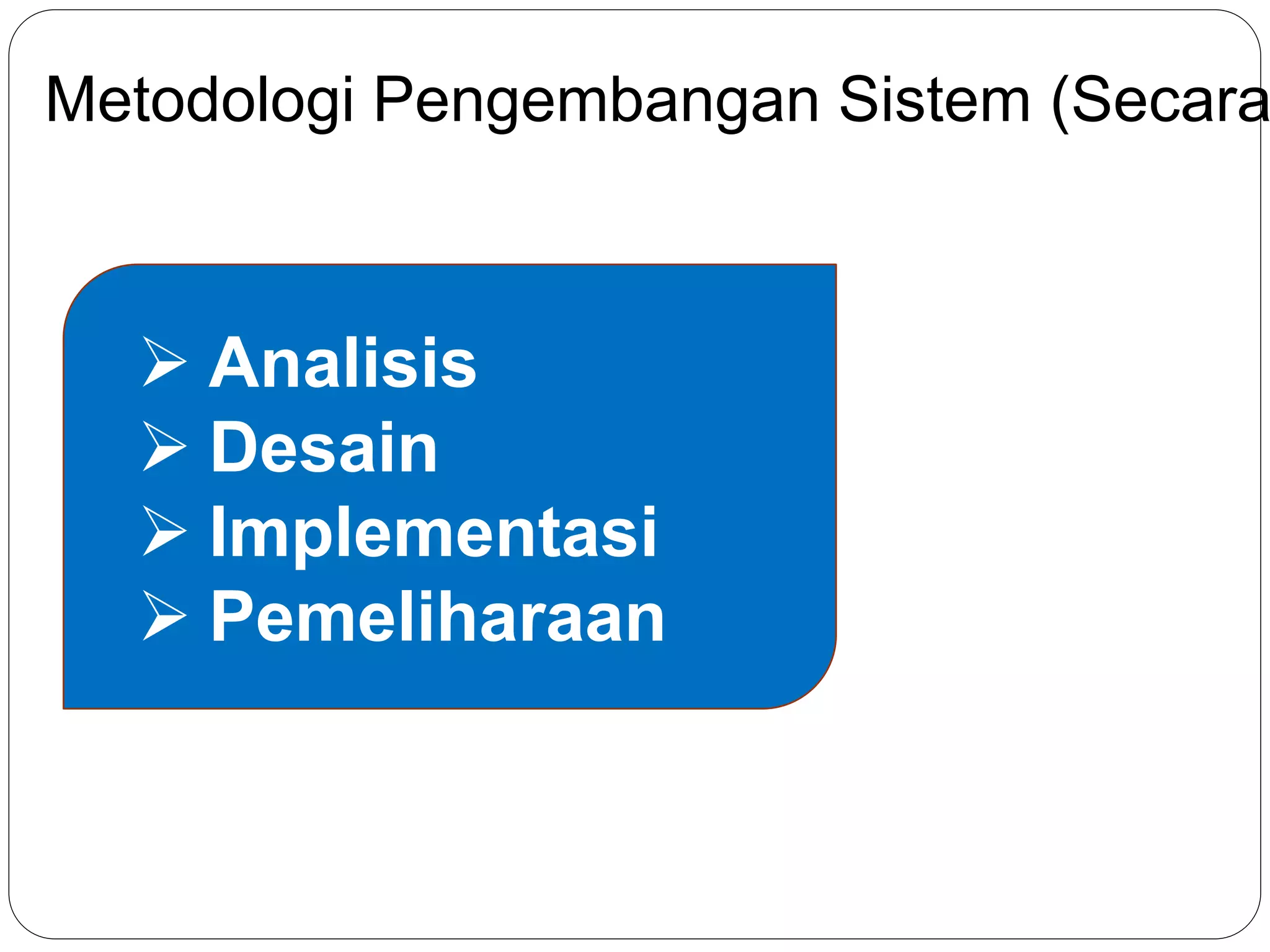 Metodologi Pengembangan Sistem (Secara

➢ Analisis
➢ Desain
➢ Implementasi
➢ Pemeliharaan